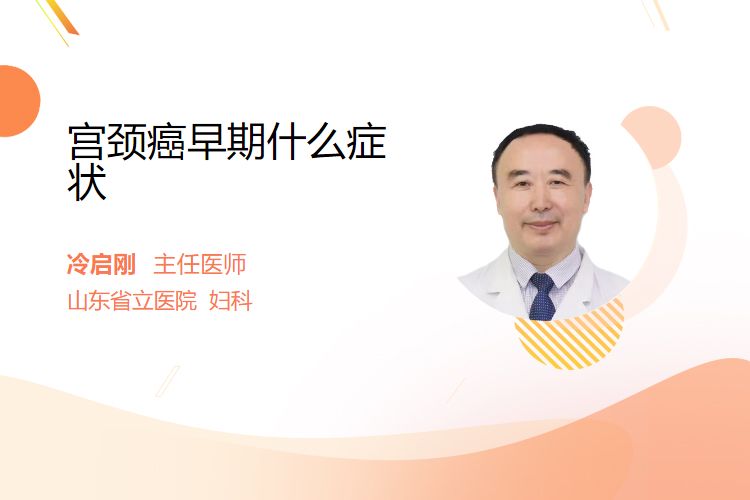 宫颈癌早期什么症状

冷启刚 主任医师
山东省立医院 妇科